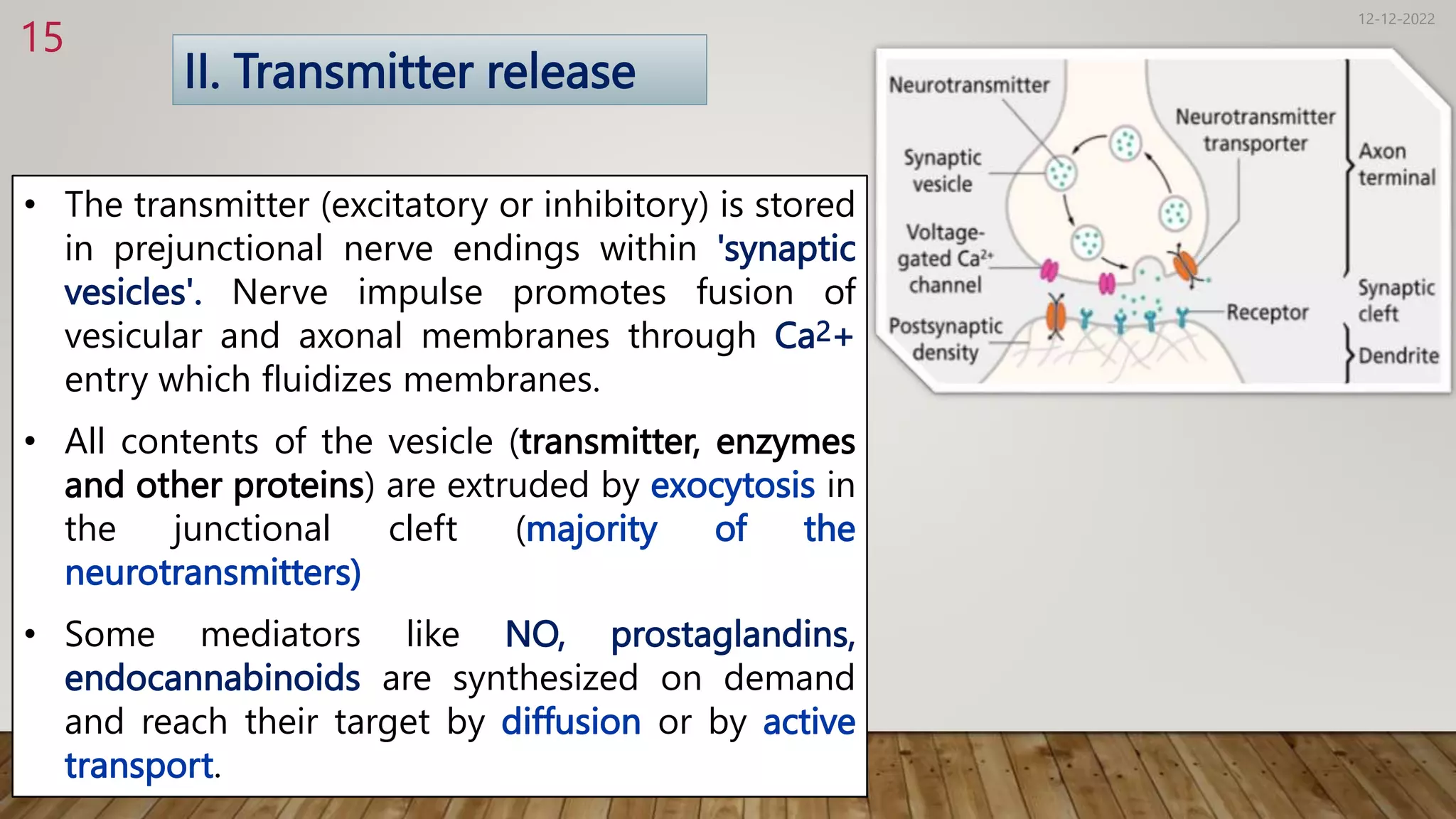 15

12-12-2022

II. Transmitter release

• The transmitter (excitatory or inhibitory) is stored in prejunctional nerve endings within 'synaptic vesicles'. Nerve impulse promotes fusion of vesicular and axonal membranes through $Ca^{2+}$ entry which fluidizes membranes.

• All contents of the vesicle (transmitter, enzymes and other proteins) are extruded by exocytosis in the junctional cleft (majority of the neurotransmitters)

• Some mediators like NO, prostaglandins, endocannabinoids are synthesized on demand and reach their target by diffusion or by active transport.

Neurotransmitter

Synaptic vesicle

Voltage-gated $Ca^{2+}$ channel

Postsynaptic density

Neurotransmitter transporter

Receptor

Axon terminal

Synaptic cleft

Dendrite